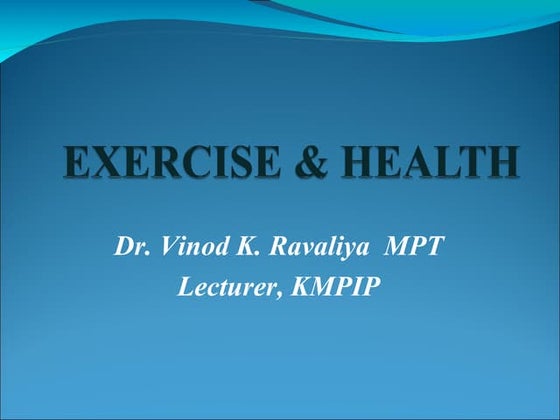 EXERCISE & HEALTH

Dr. Vinod K. Ravaliya MPT
Lecturer, KMPIP